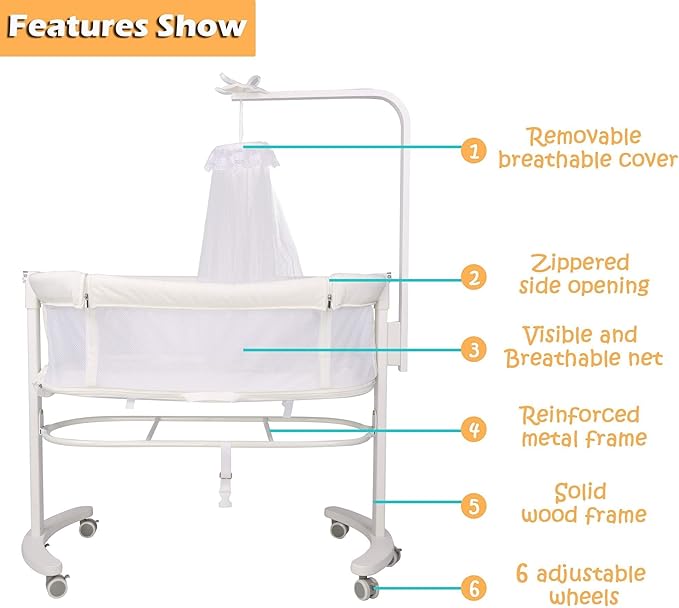 Features Show

1 Removable breathable cover

2 Zippered side opening

3 Visible and Breathable net

4 Reinforced metal frame

5 Solid wood frame

6 6 adjustable wheels